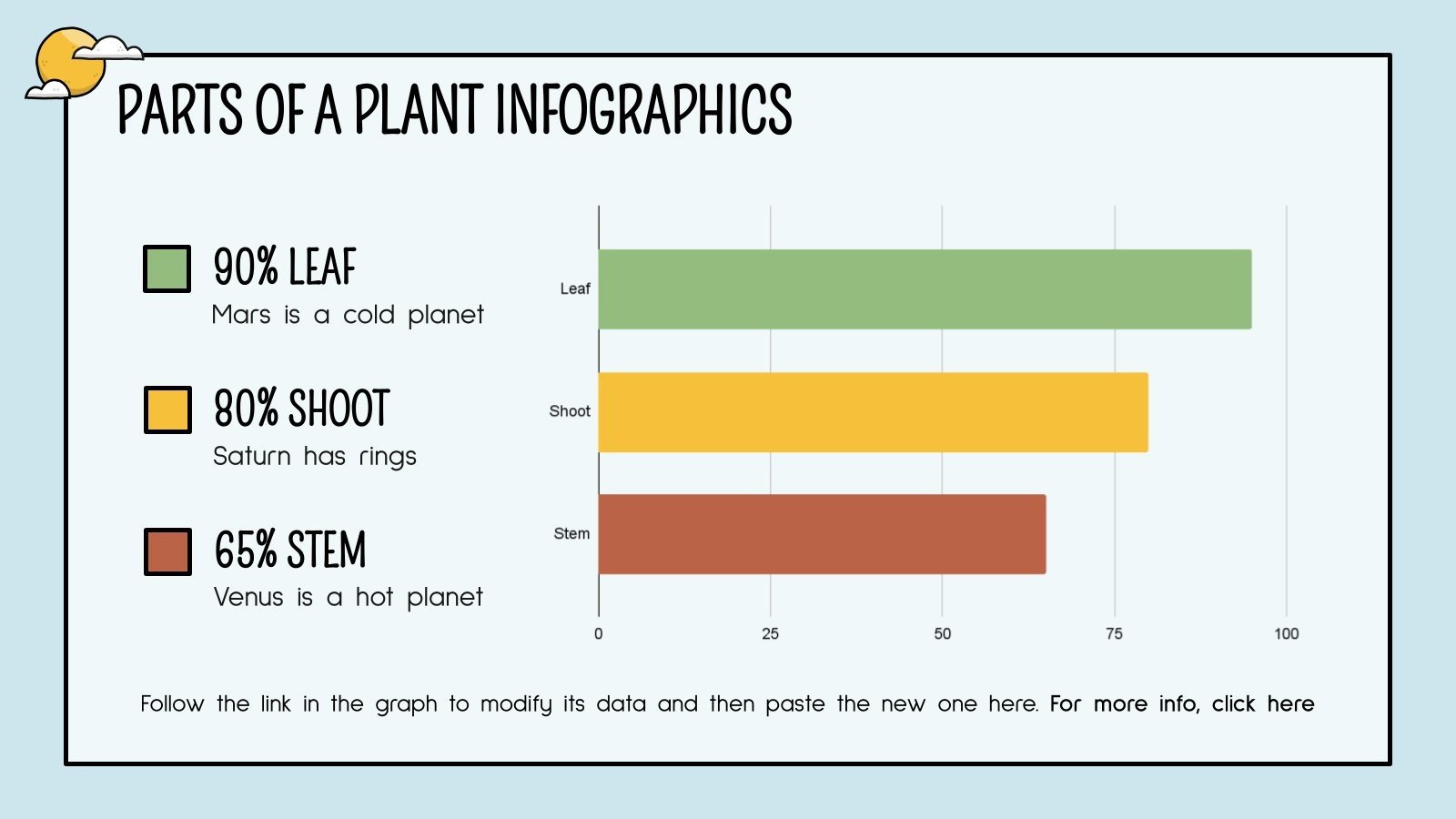 PARTS OF A PLANT INFOGRAPHICS

90% LEAF
Mars is a cold planet

80% SHOOT
Saturn has rings

65% STEM
Venus is a hot planet

Leaf
Shoot
Stem
0
25
50
75
100

Follow the link in the graph to modify its data and then paste the new one here. For more info, click here